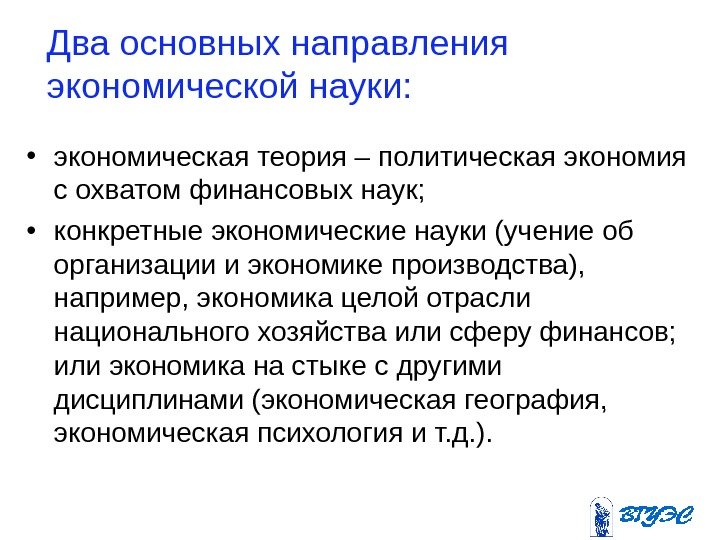 Два основных направления экономической науки:

• экономическая теория – политическая экономия с охватом финансовых наук;

• конкретные экономические науки (учение об организации и экономике производства), например, экономика целой отрасли национального хозяйства или сферу финансов; или экономика на стыке с другими дисциплинами (экономическая география, экономическая психология и т.д.).

ВГУЭС